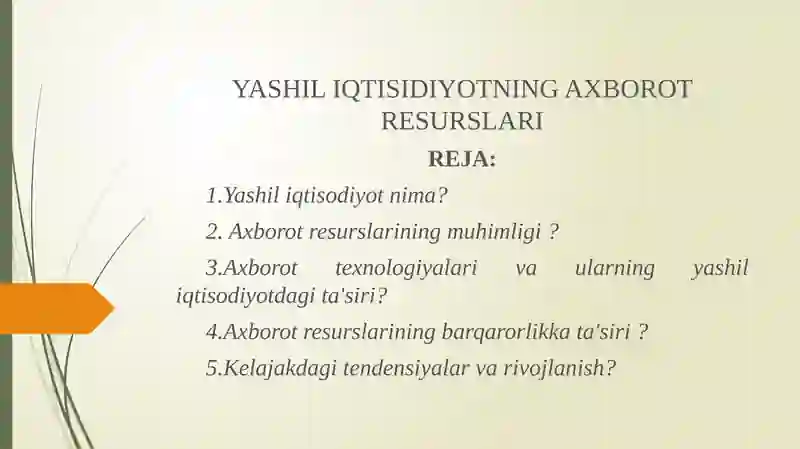 YASHIL IQTISIDIYOTNING AXBOROT RESURSLARI

REJA:

1.Yashil iqtisodiyot nima?

2. Axborot resurslarining muhimligi ?

3.Axborot texnologiyalari va ularning yashil iqtisodiyotdagi ta'siri?

4.Axborot resurslarining barqarorlikka ta'siri ?

5.Kelajakdagi tendensiyalar va rivojlanish?